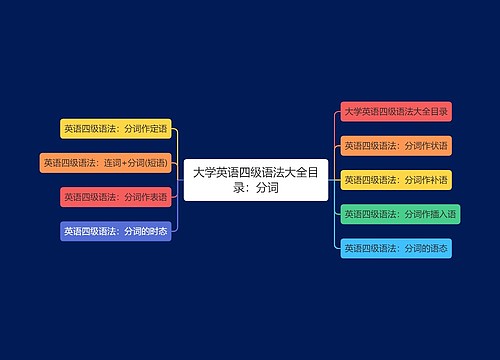 大学英语四级语法大全目录：分词

大学英语四级语法大全目录

英语四级语法：分词作状语

英语四级语法：分词作补语

英语四级语法：分词作插入语

英语四级语法：分词的语态

英语四级语法：分词作定语

英语四级语法：连词+分词(短语)

英语四级语法：分词作表语

英语四级语法：分词的时态